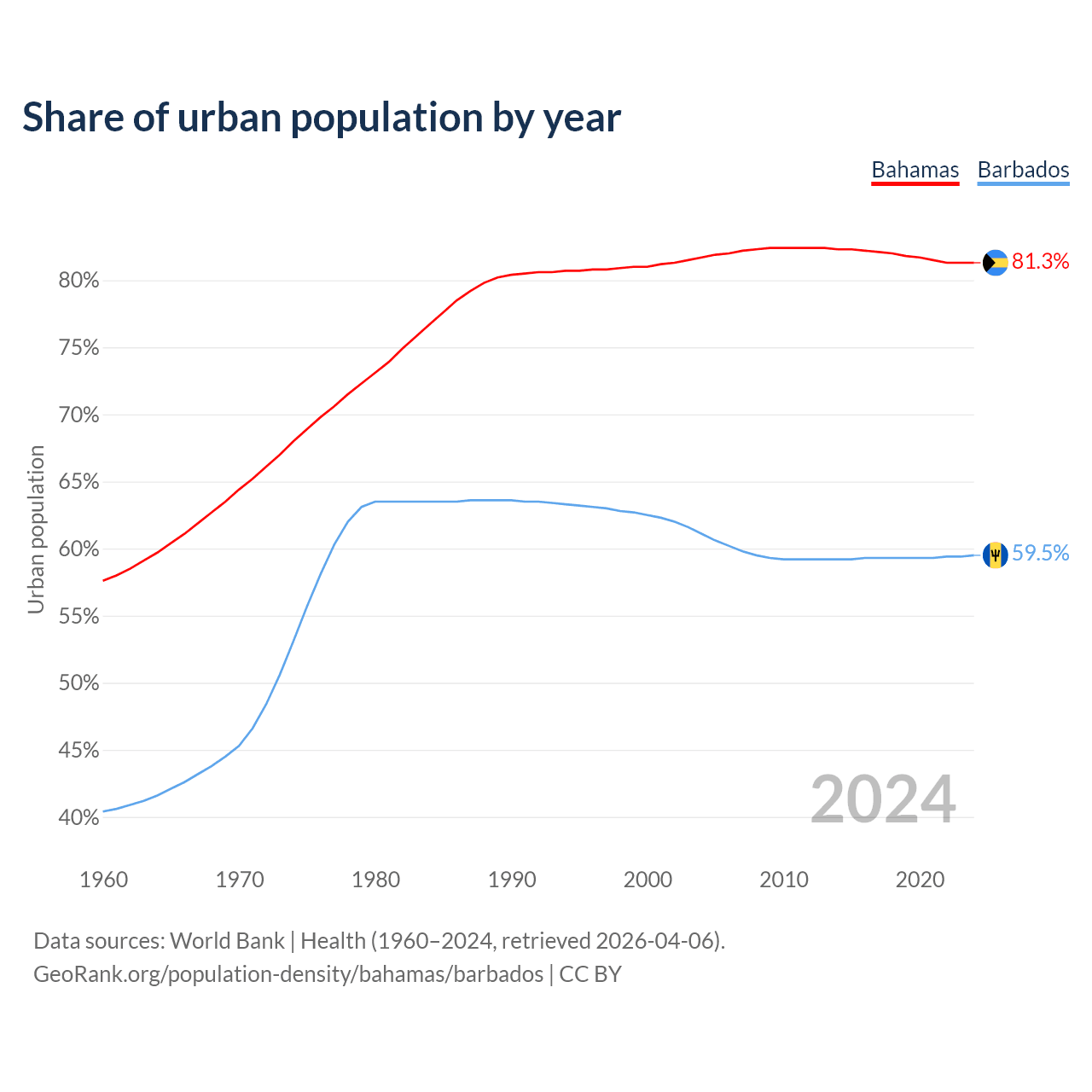 Share of urban population by year

Bahamas Barbados

Urban population

80%
75%
70%
65%
60%
55%
50%
45%
40%

81.3%
59.5%

2024

1960 1970 1980 1990 2000 2010 2020

Data sources: World Bank | Health (1960–2024, retrieved 2026-04-06).
GeoRank.org/population-density/bahamas/barbados | CC BY